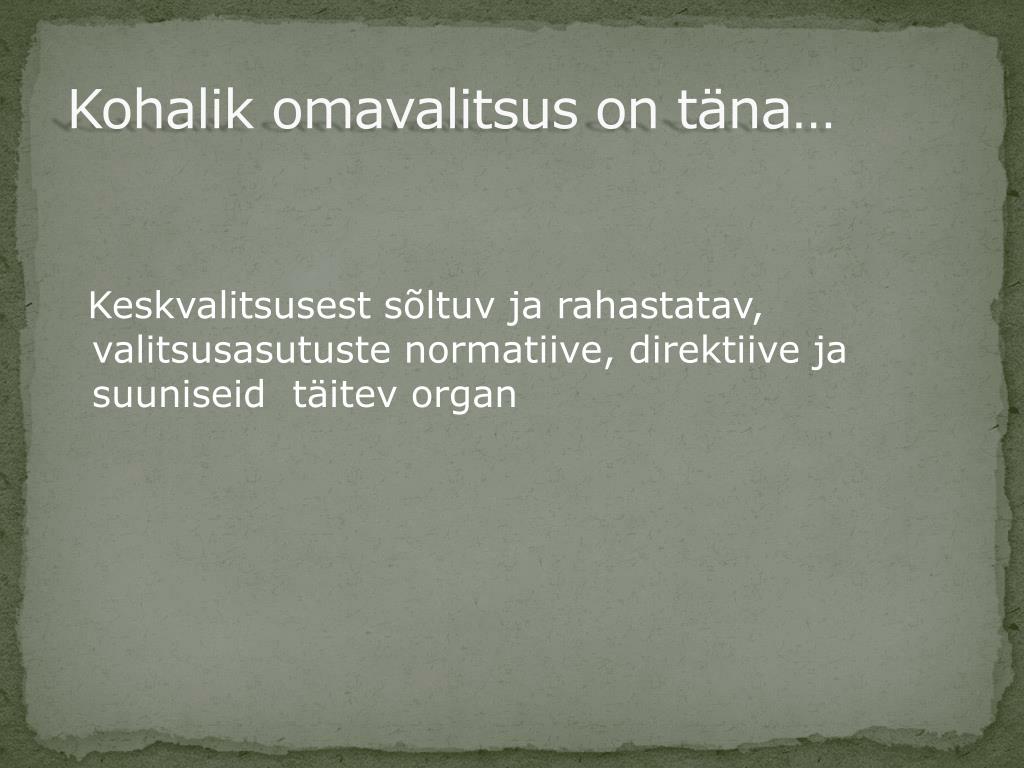 Kohalik omavalitsus on täna…

Keskvalitsusest sõltuv ja rahastatav, valitsusasutuste normatiive, direktiive ja suuniseid täitev organ